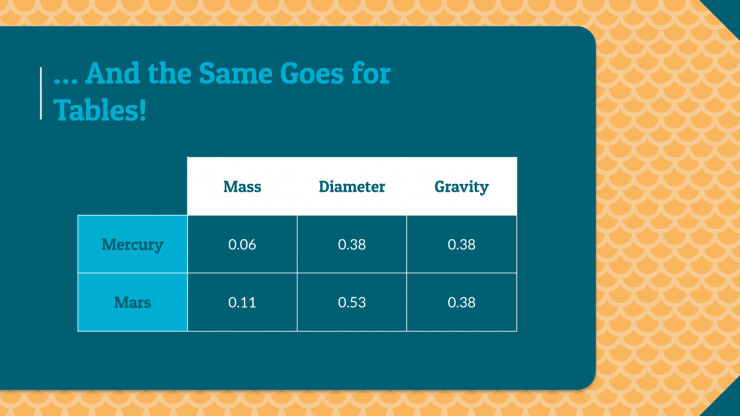 … And the Same Goes for Tables!

| | Mass | Diameter | Gravity |
|---|---|---|---|
| Mercury | 0.06 | 0.38 | 0.38 |
| Mars | 0.11 | 0.53 | 0.38 |